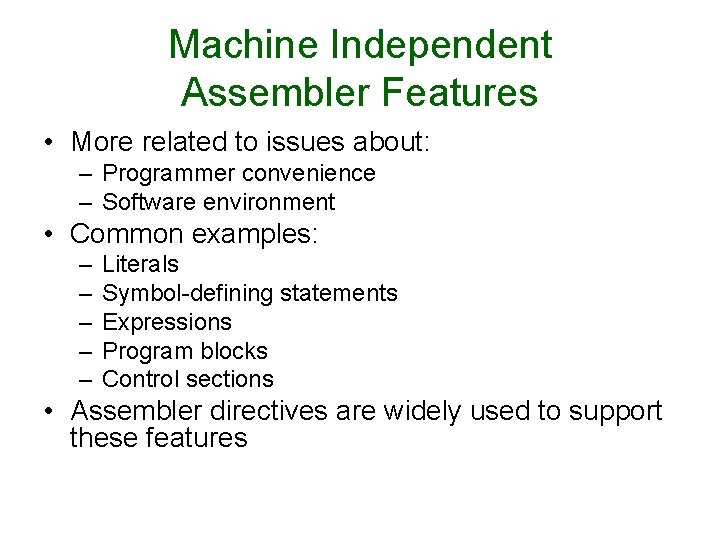 Machine Independent Assembler Features

• More related to issues about:
  – Programmer convenience
  – Software environment
• Common examples:
  – Literals
  – Symbol-defining statements
  – Expressions
  – Program blocks
  – Control sections
• Assembler directives are widely used to support these features